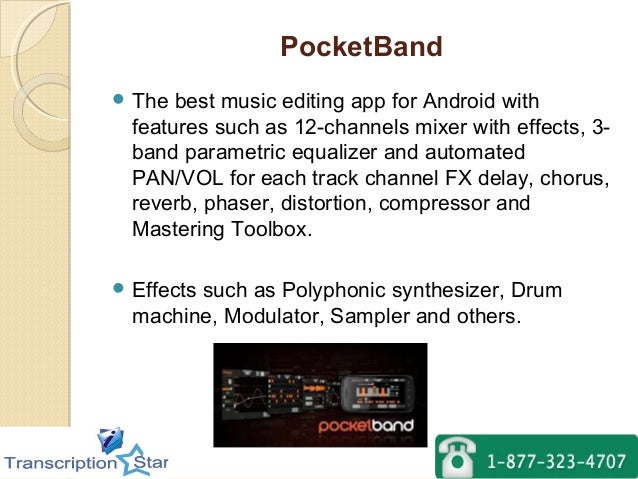 PocketBand

The best music editing app for Android with features such as 12-channels mixer with effects, 3-band parametric equalizer and automated PAN/VOL for each track channel FX delay, chorus, reverb, phaser, distortion, compressor and Mastering Toolbox.

Effects such as Polyphonic synthesizer, Drum machine, Modulator, Sampler and others.

pocketband

Transcription Star

1-877-323-4707